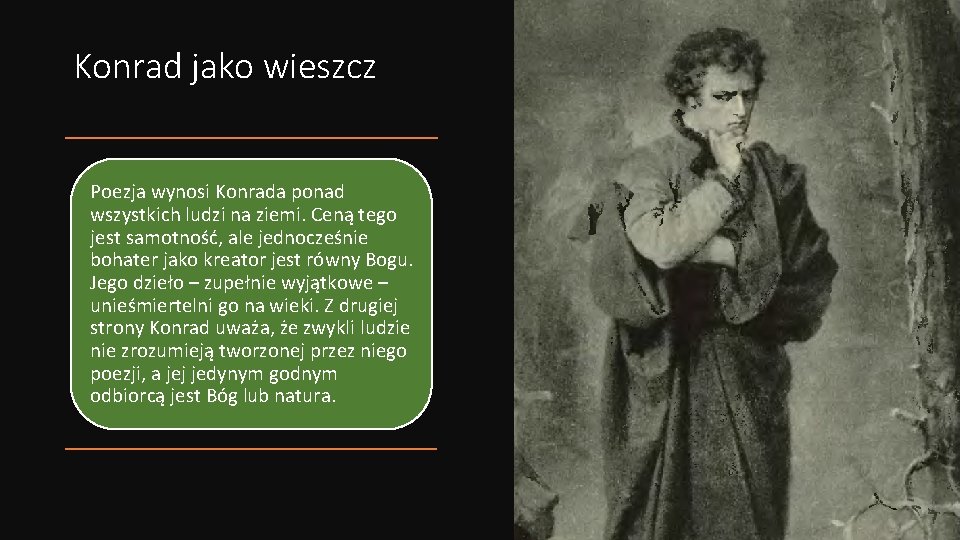 Konrad jako wieszcz

Poezja wynosi Konrada ponad wszystkich ludzi na ziemi. Ceną tego jest samotność, ale jednocześnie bohater jako kreator jest równy Bogu. Jego dzieło – zupełnie wyjątkowe – unieśmiertelni go na wieki. Z drugiej strony Konrad uważa, że zwykli ludzie nie zrozumieją tworzonej przez niego poezji, a jej jedynym godnym odbiorcą jest Bóg lub natura.